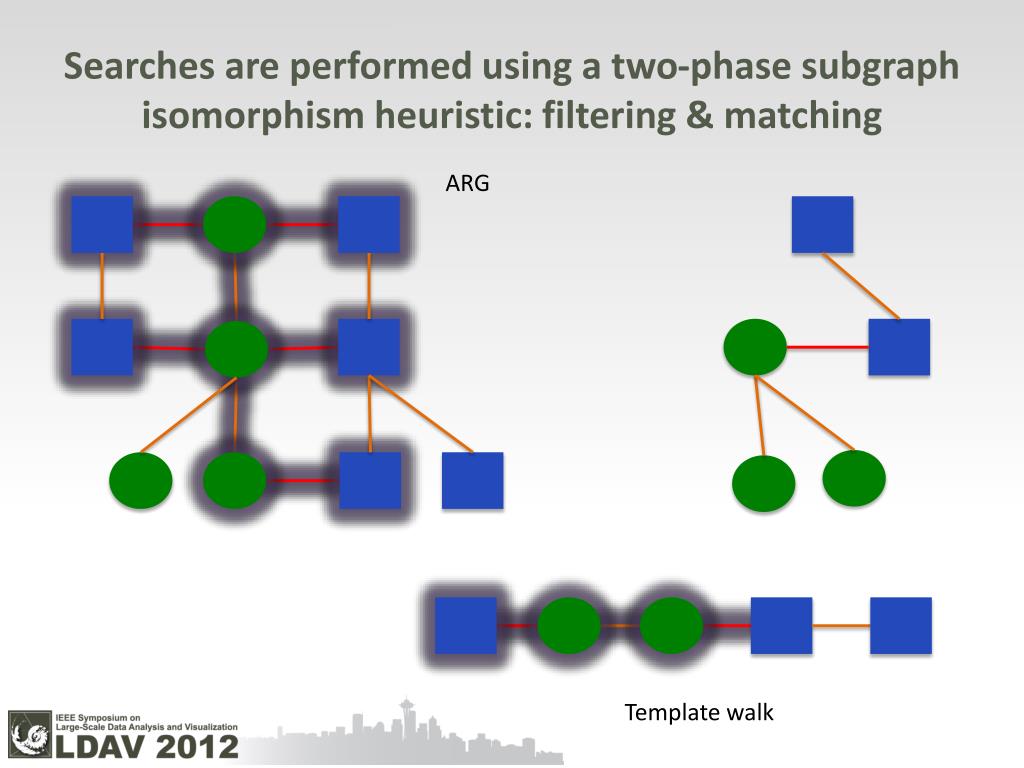 Searches are performed using a two-phase subgraph isomorphism heuristic: filtering & matching

ARG

Template walk

IEEE Symposium on
Large-Scale Data Analysis and Visualization
LDAV 2012